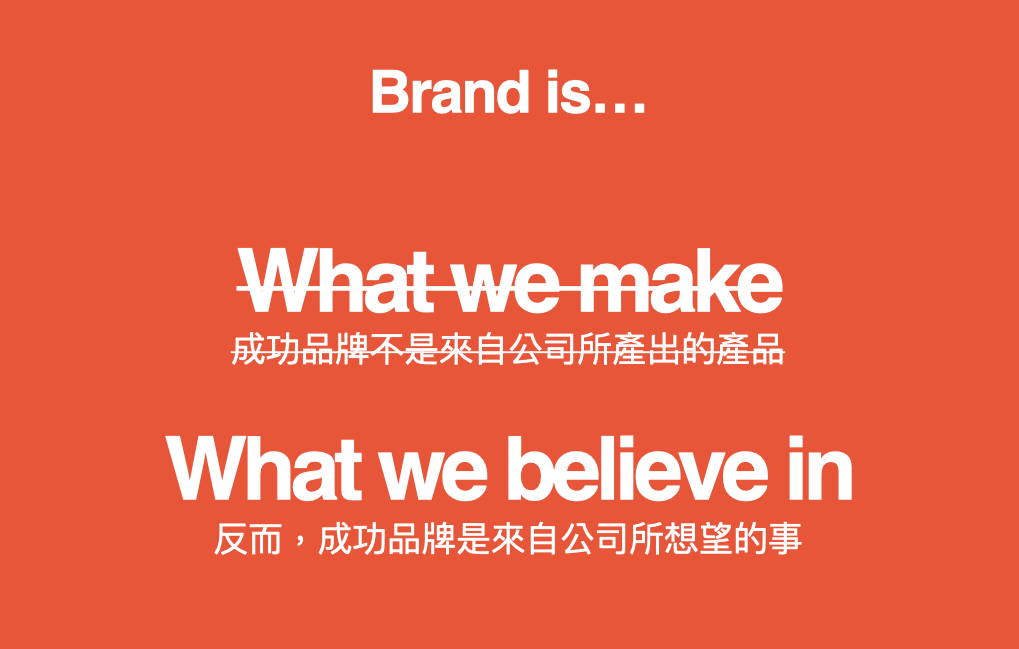 Brand is…

~~What we make~~
~~成功品牌不是來自公司所產出的產品~~

What we believe in
反而，成功品牌是來自公司所想望的事